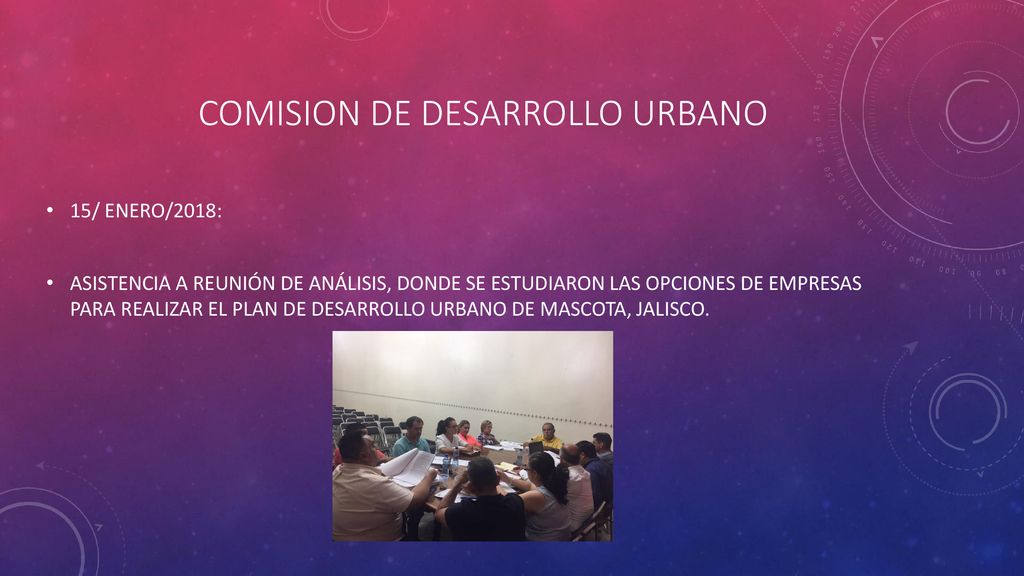 COMISION DE DESARROLLO URBANO

• 15/ ENERO/2018:

• ASISTENCIA A REUNIÓN DE ANÁLISIS, DONDE SE ESTUDIARON LAS OPCIONES DE EMPRESAS PARA REALIZAR EL PLAN DE DESARROLLO URBANO DE MASCOTA, JALISCO.